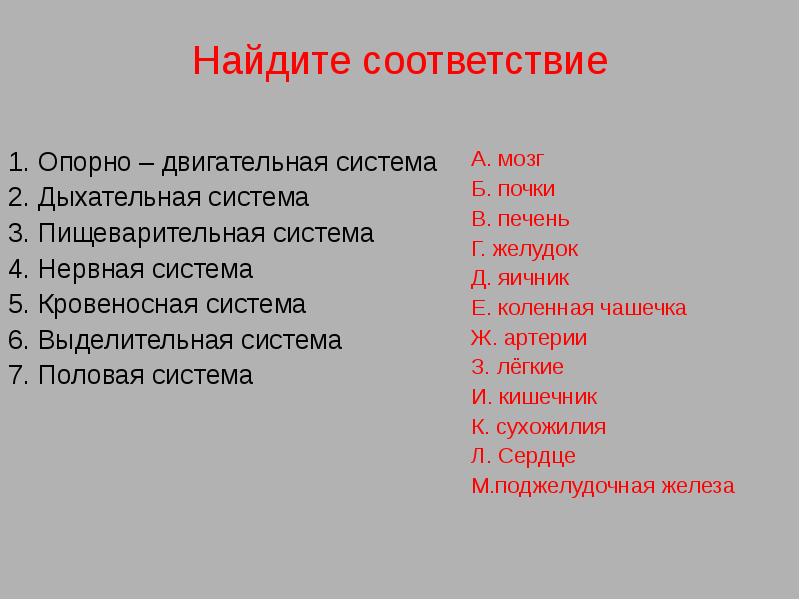 Найдите соответствие

1. Опорно – двигательная система
2. Дыхательная система
3. Пищеварительная система
4. Нервная система
5. Кровеносная система
6. Выделительная система
7. Половая система

А. мозг
Б. почки
В. печень
Г. желудок
Д. яичник
Е. коленная чашечка
Ж. артерии
З. лёгкие
И. кишечник
К. сухожилия
Л. Сердце
М.поджелудочная железа